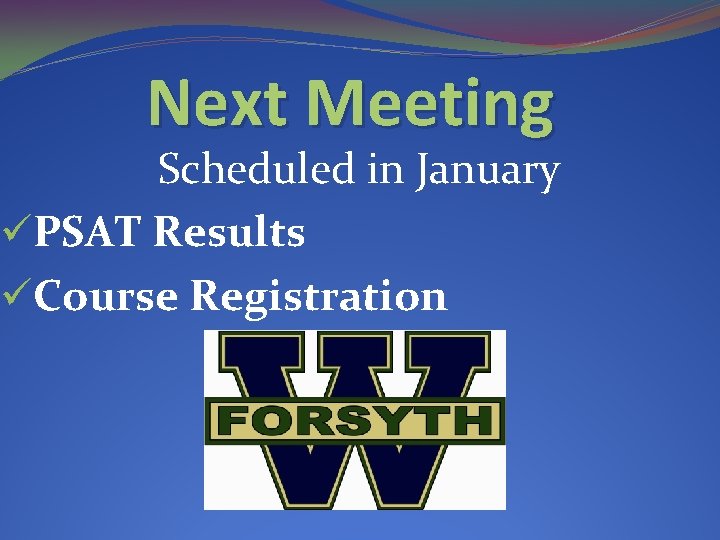 Next Meeting

Scheduled in January

✓PSAT Results

✓Course Registration

W
FORSYTH